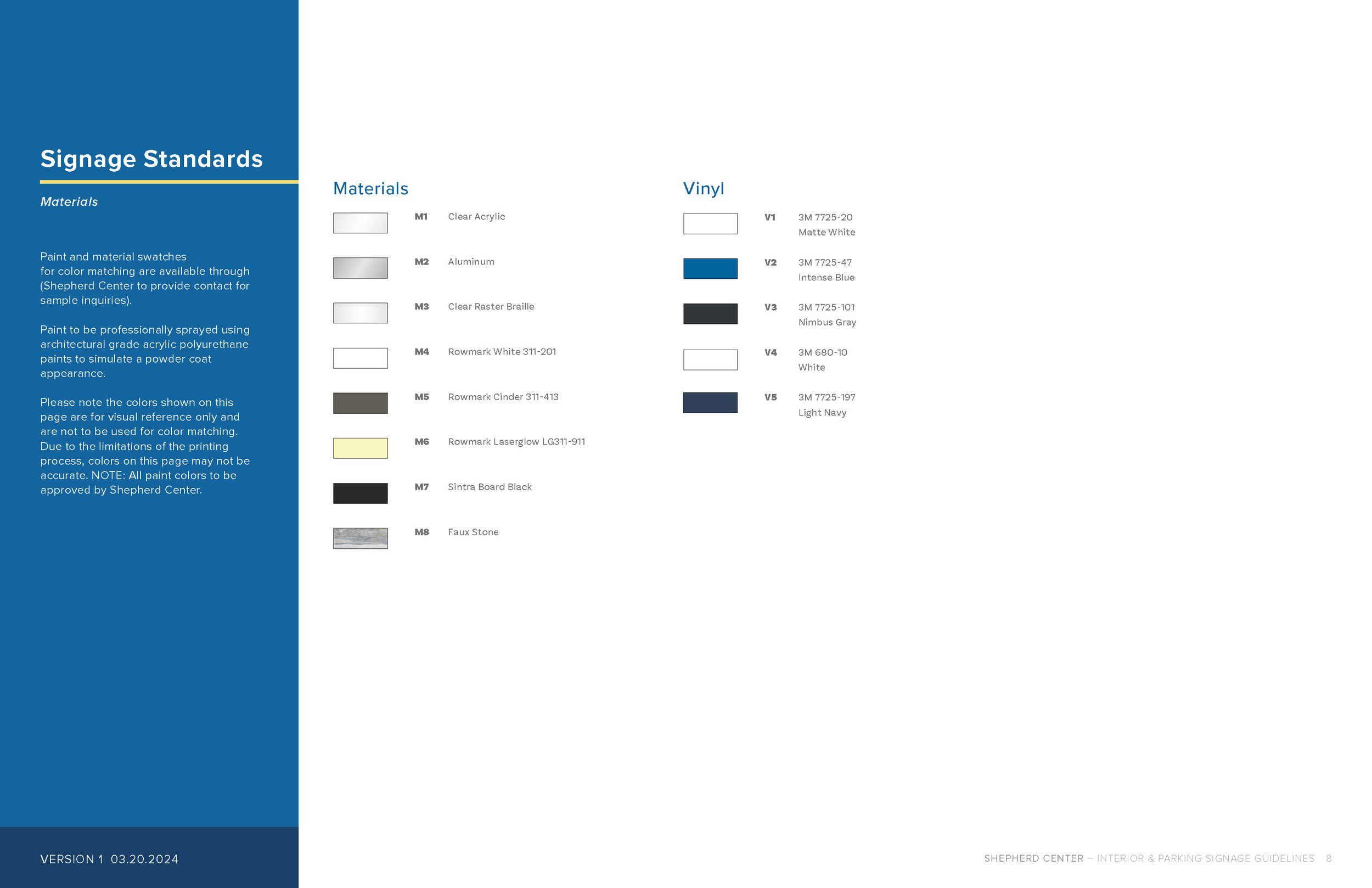 Signage Standards

Materials

Paint and material swatches for color matching are available through (Shepherd Center to provide contact for sample inquiries).

Paint to be professionally sprayed using architectural grade acrylic polyurethane paints to simulate a powder coat appearance.

Please note the colors shown on this page are for visual reference only and are not to be used for color matching. Due to the limitations of the printing process, colors on this page may not be accurate. NOTE: All paint colors to be approved by Shepherd Center.

VERSION 1 03.20.2024

Materials

M1 Clear Acrylic

M2 Aluminum

M3 Clear Raster Braille

M4 Rowmark White 311-201

M5 Rowmark Cinder 311-413

M6 Rowmark Laserglow LG311-911

M7 Sintra Board Black

M8 Faux Stone

Vinyl

V1 3M 7725-20 Matte White

V2 3M 7725-47 Intense Blue

V3 3M 7725-101 Nimbus Gray

V4 3M 680-10 White

V5 3M 7725-197 Light Navy

SHEPHERD CENTER – INTERIOR & PARKING SIGNAGE GUIDELINES 8